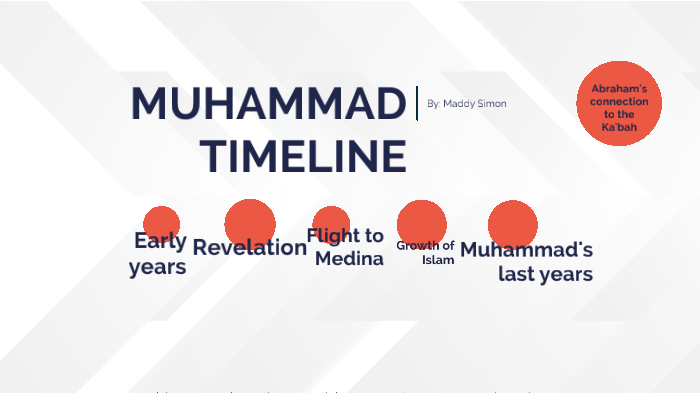 MUHAMMAD TIMELINE

By: Maddy Simon

Abraham's connection to the Ka'bah

Early years

Revelation

Flight to Medina

Growth of Islam

Muhammad's last years